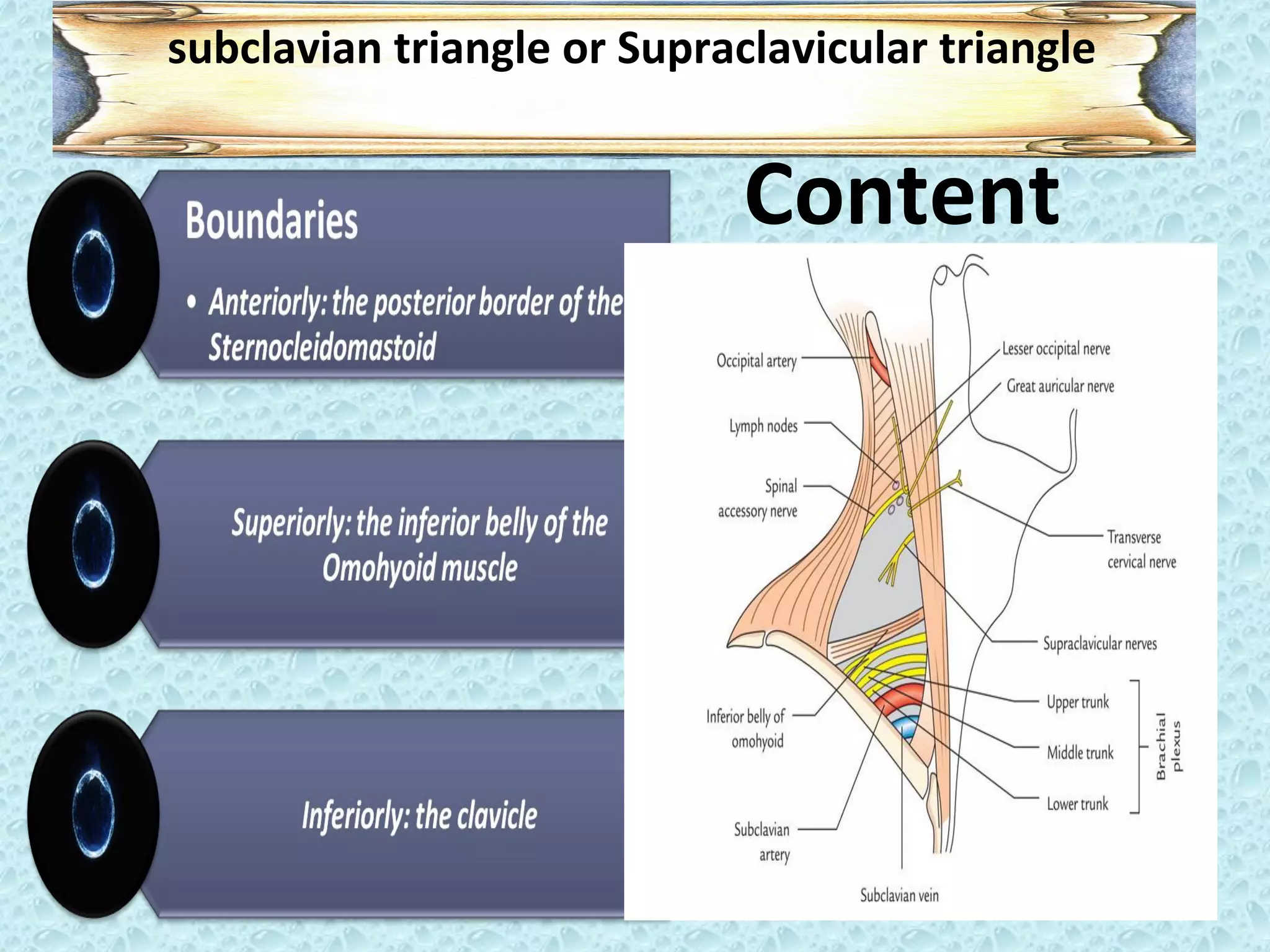 subclavian triangle or Supraclavicular triangle

Boundaries

• Anteriorly: the posterior border of the Sternocleidomastoid

Superiorly: the inferior belly of the Omohyoid muscle

Inferiorly: the clavicle

Content

Occipital artery

Lymph nodes

Spinal accessory nerve

Inferior belly of omohyoid

Subclavian artery

Subclavian vein

Lesser occipital nerve

Great auricular nerve

Transverse cervical nerve

Supraclavicular nerves

Upper trunk

Middle trunk

Lower trunk

Brachial plexus